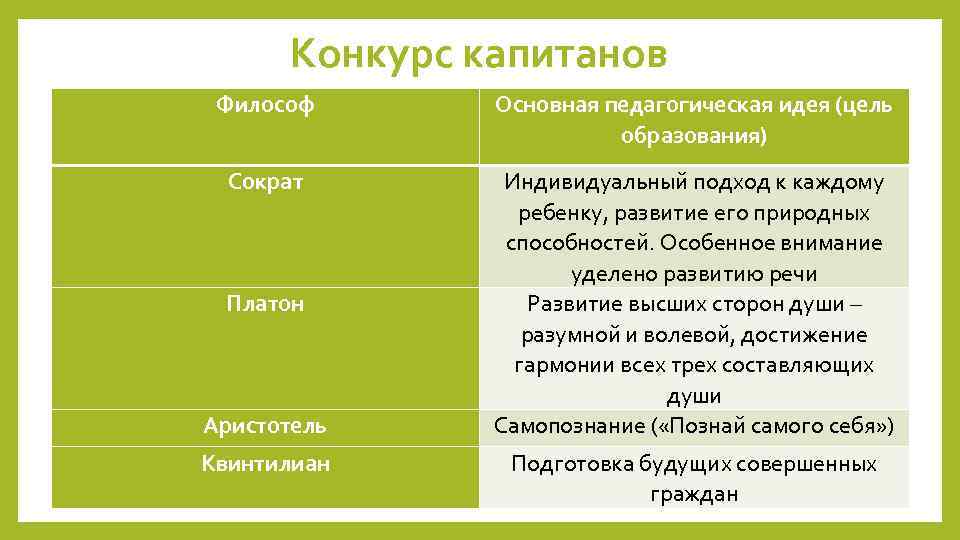 Конкурс капитанов

| Философ | Основная педагогическая идея (цель образования) |
|---|---|
| Сократ | Индивидуальный подход к каждому ребенку, развитие его природных способностей. Особенное внимание уделено развитию речи |
| Платон | Развитие высших сторон души – разумной и волевой, достижение гармонии всех трех составляющих души |
| Аристотель | Самопознание («Познай самого себя») |
| Квинтилиан | Подготовка будущих совершенных граждан |